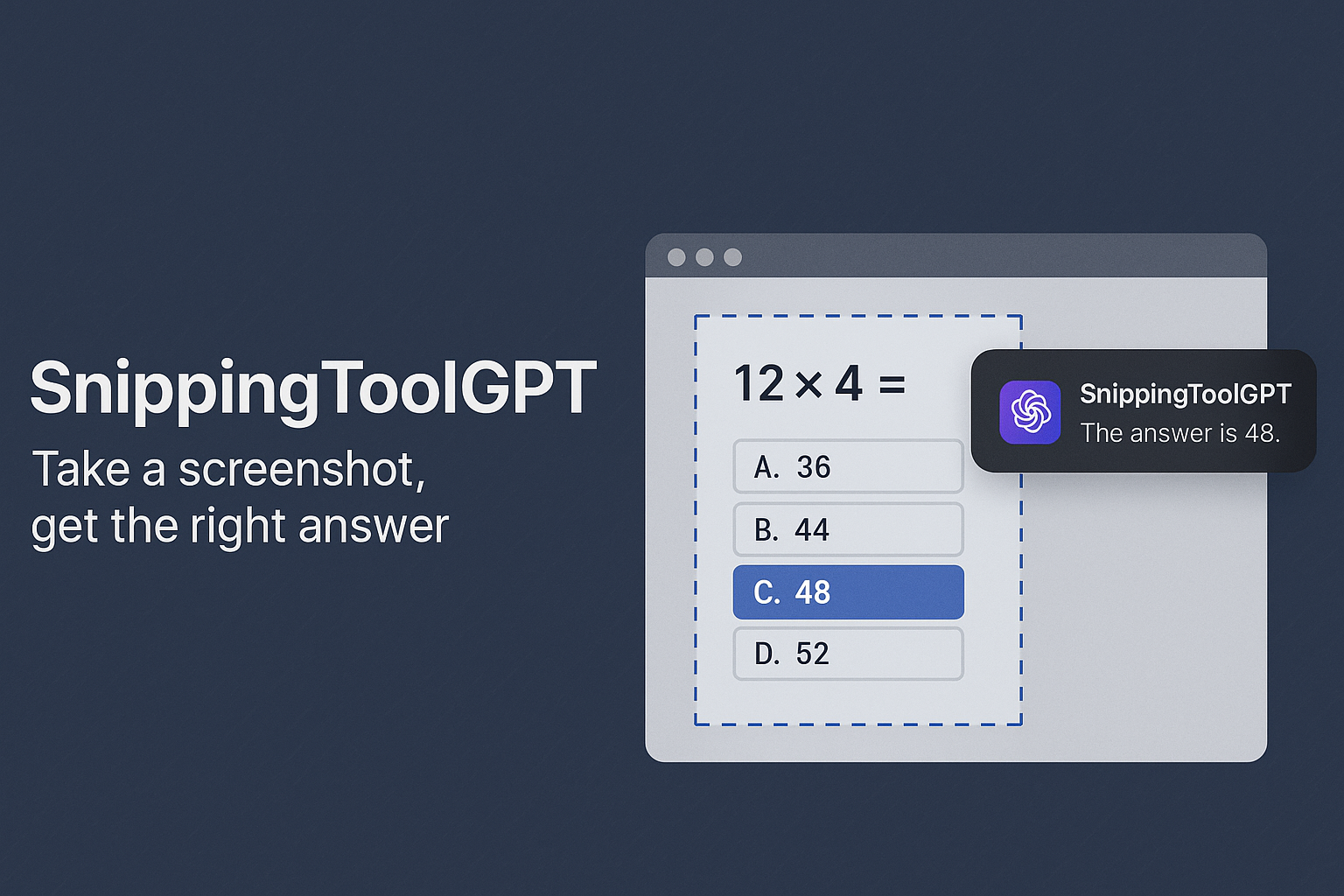 SnippingToolGPT

Take a screenshot, get the right answer

$12 \times 4 =$

A. 36

B. 44

C. 48

D. 52

SnippingToolGPT

The answer is 48.